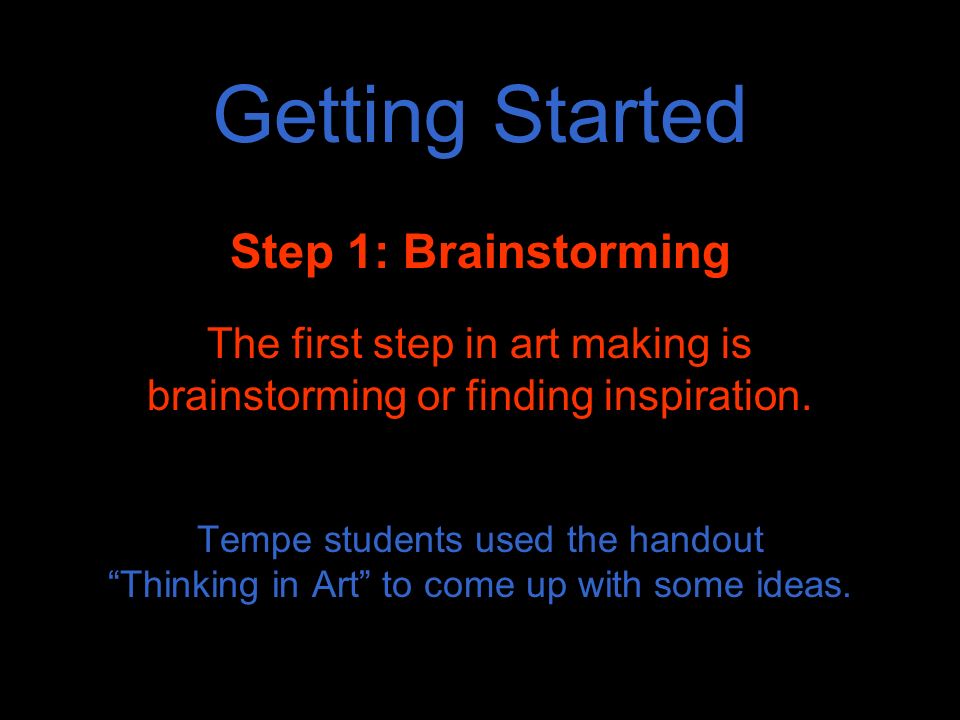 Getting Started

Step 1: Brainstorming

The first step in art making is brainstorming or finding inspiration.

Tempe students used the handout “Thinking in Art” to come up with some ideas.